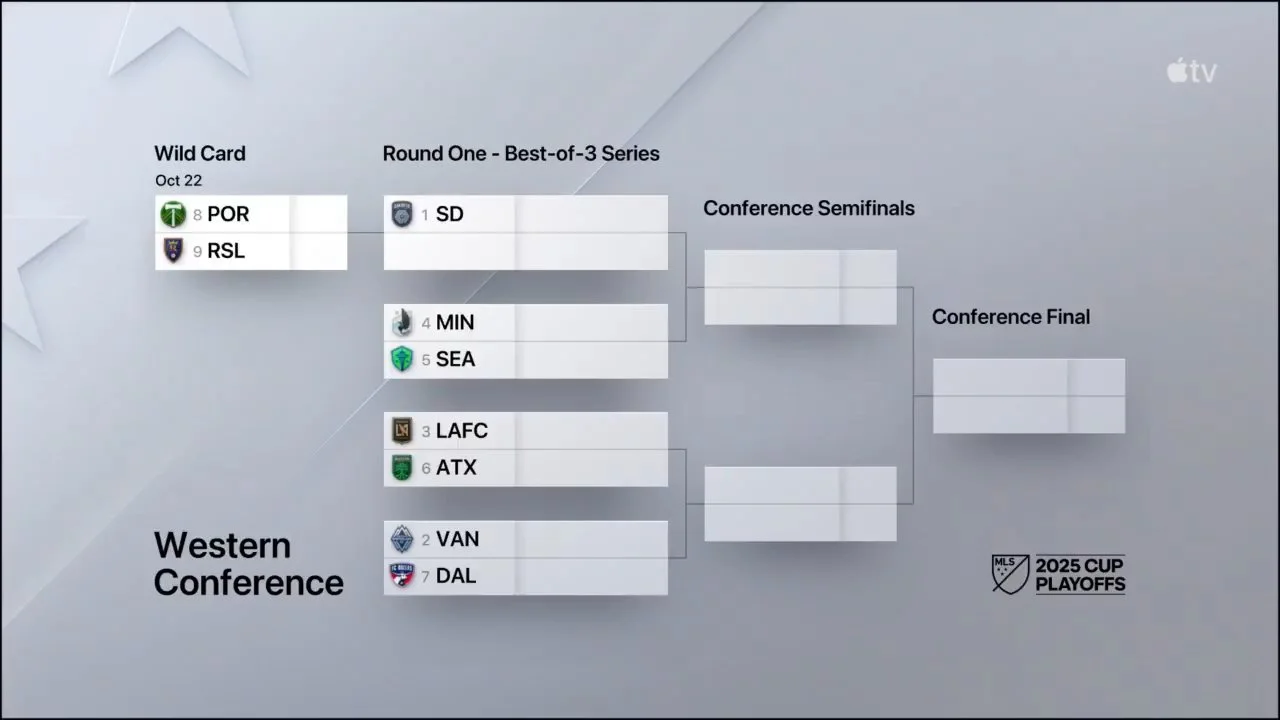 tv

Wild Card
Oct 22
8 POR
9 RSL

Round One - Best-of-3 Series
1 SD

4 MIN
5 SEA

3 LAFC
6 ATX

2 VAN
7 DAL

Conference Semifinals

Conference Final

Western Conference

MLS 2025 CUP PLAYOFFS